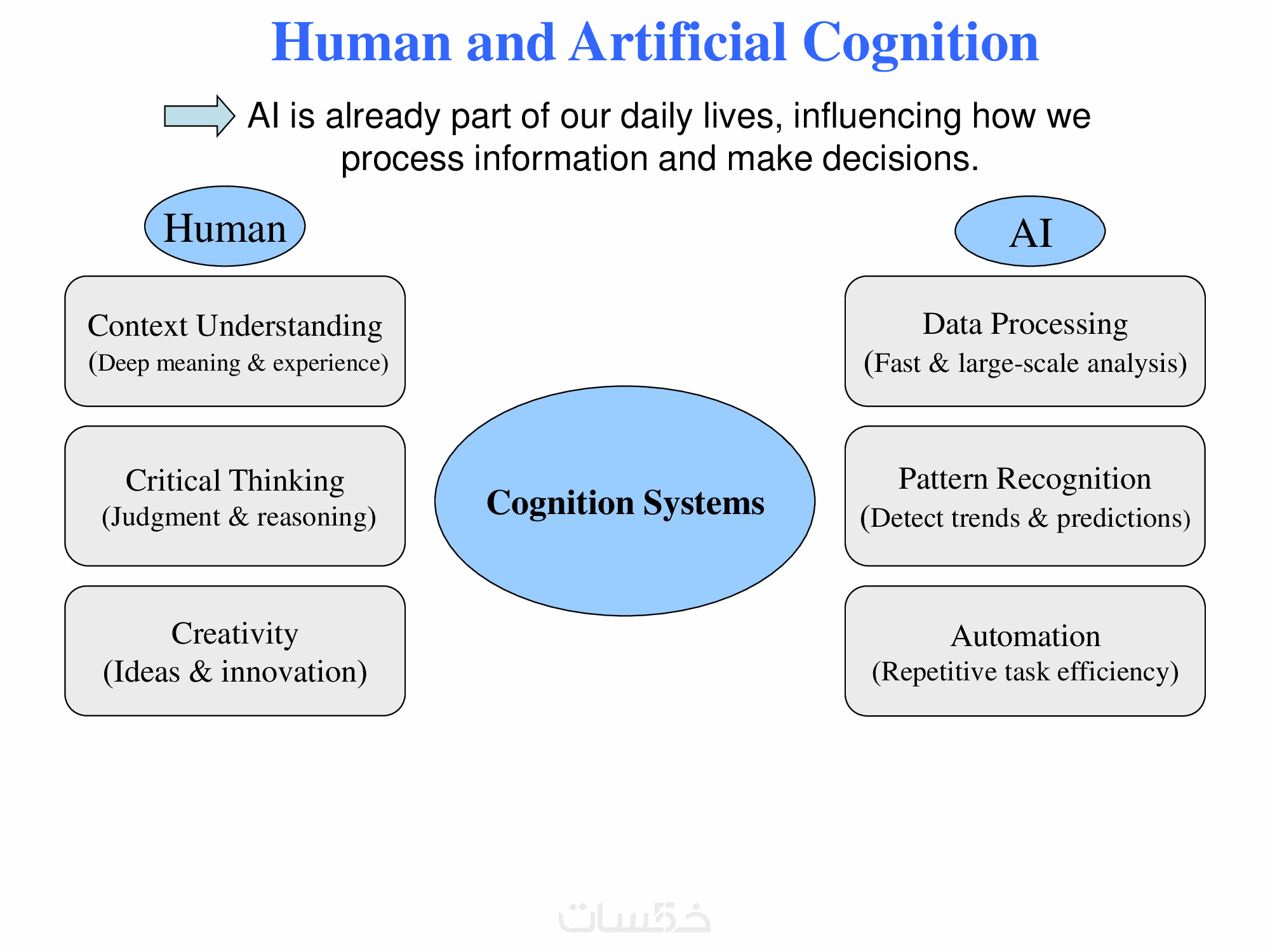 Human and Artificial Cognition

AI is already part of our daily lives, influencing how we process information and make decisions.

Human

Context Understanding
(Deep meaning & experience)

Critical Thinking
(Judgment & reasoning)

Creativity
(Ideas & innovation)

Cognition Systems

AI

Data Processing
(Fast & large-scale analysis)

Pattern Recognition
(Detect trends & predictions)

Automation
(Repetitive task efficiency)

خمسات